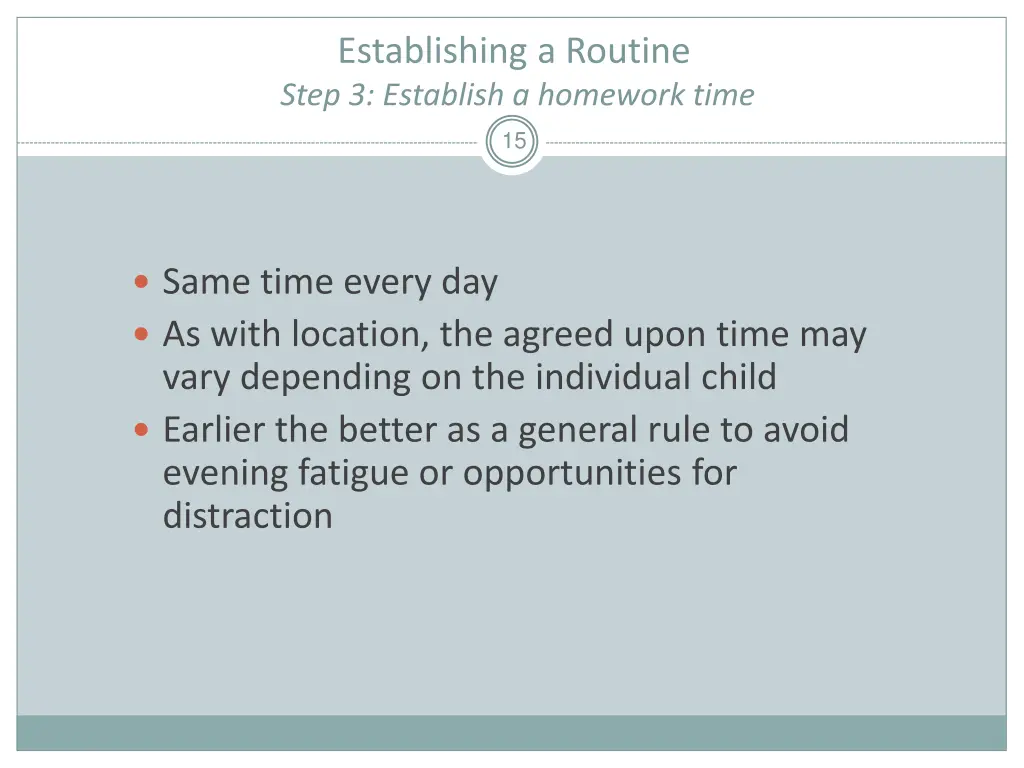 Establishing a Routine
Step 3: Establish a homework time

15

- Same time every day
- As with location, the agreed upon time may vary depending on the individual child
- Earlier the better as a general rule to avoid evening fatigue or opportunities for distraction